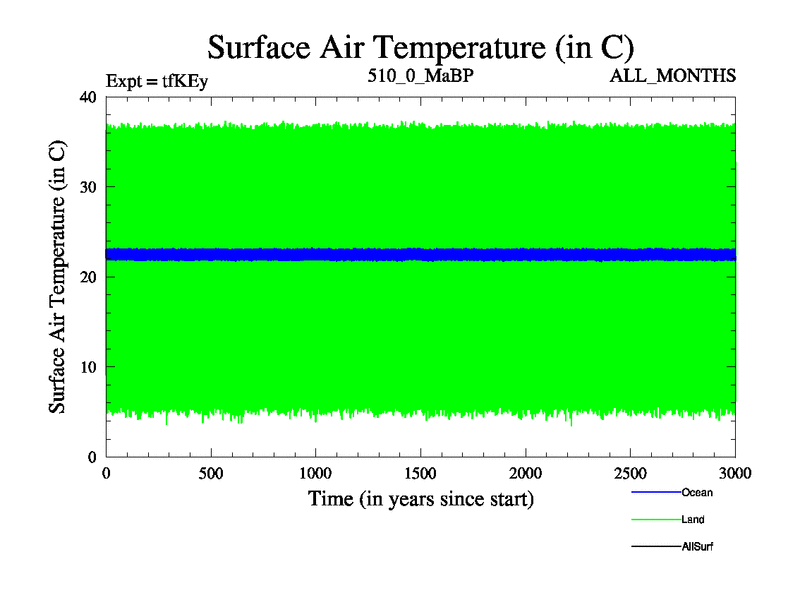 Surface Air Temperature (in C)

Expt = tfKEy

510_0_MaBP

ALL_MONTHS

Surface Air Temperature (in C)

40
30
20
10
0

0
500
1000
1500
2000
2500
3000

Time (in years since start)

Ocean
Land
AllSurf